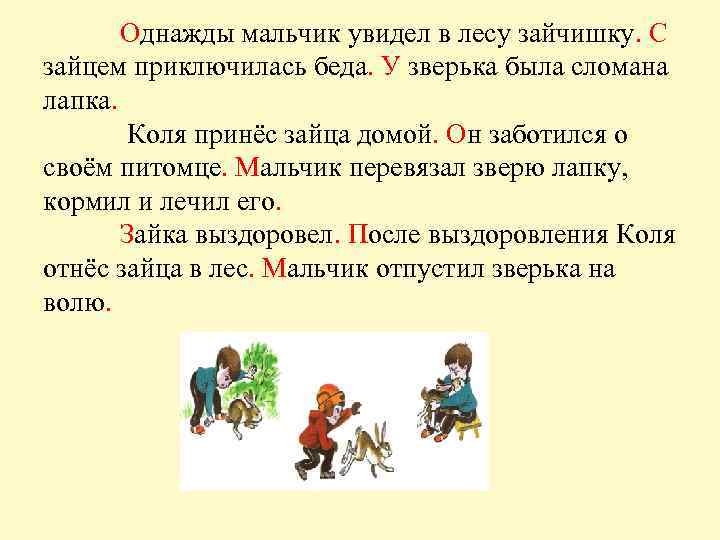 Однажды мальчик увидел в лесу зайчишку. С зайцем приключилась беда. У зверька была сломана лапка.

Коля принёс зайца домой. Он заботился о своём питомце. Мальчик перевязал зверю лапку, кормил и лечил его.

Зайка выздоровел. После выздоровления Коля отнёс зайца в лес. Мальчик отпустил зверька на волю.